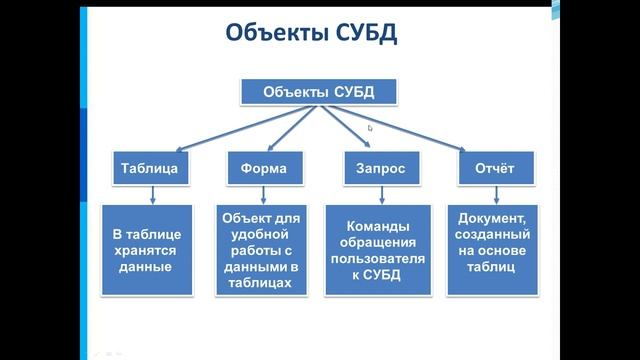 Объекты СУБД

Объекты СУБД

Таблица

Форма

Запрос

Отчёт

В таблице хранятся данные

Объект для удобной работы с данными в таблицах

Команды обращения пользователя к СУБД

Документ, созданный на основе таблиц